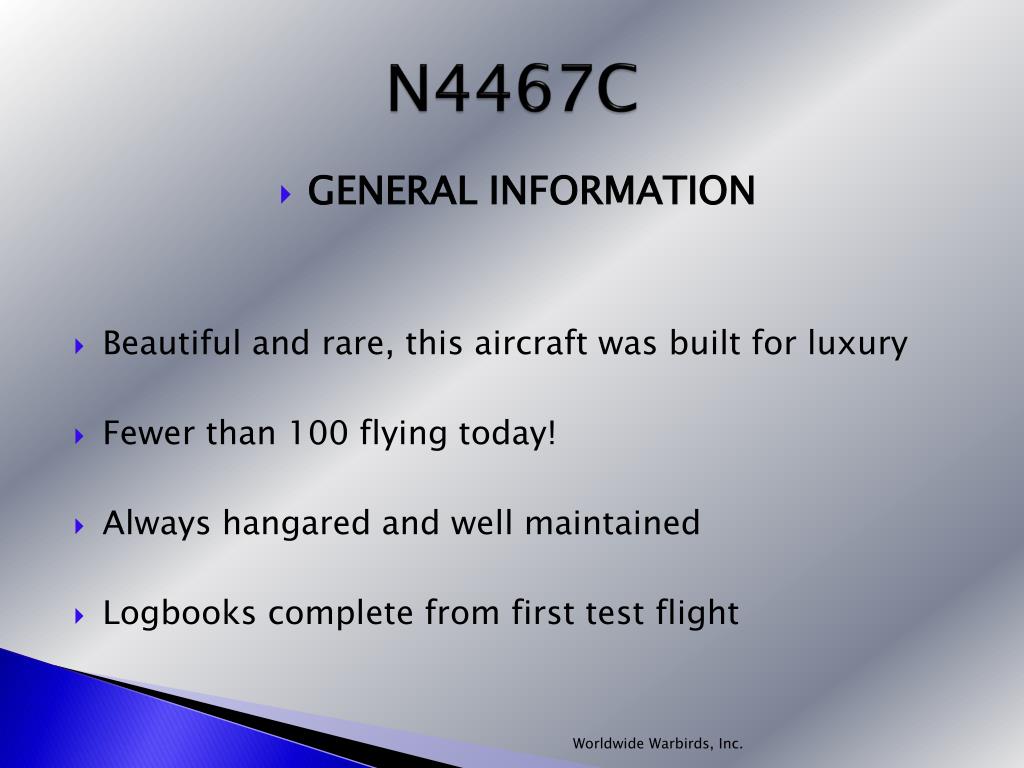 N4467C

GENERAL INFORMATION

Beautiful and rare, this aircraft was built for luxury

Fewer than 100 flying today!

Always hangared and well maintained

Logbooks complete from first test flight

Worldwide Warbirds, Inc.